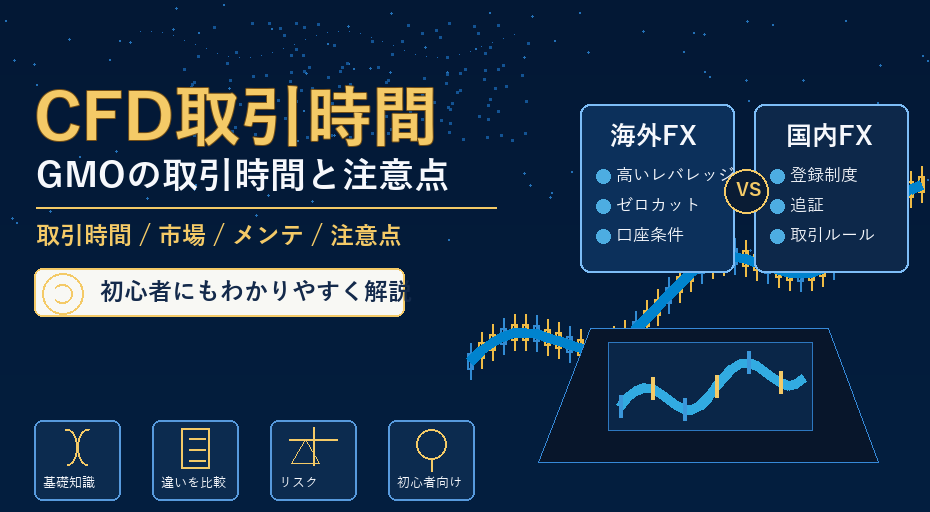 CFD取引時間

GMOの取引時間と注意点

取引時間 / 市場 / メンテ / 注意点

初心者にもわかりやすく解説

海外FX

高いレバレッジ

ゼロカット

口座条件

VS

国内FX

登録制度

追証

取引ルール

基礎知識

違いを比較

リスク

初心者向け